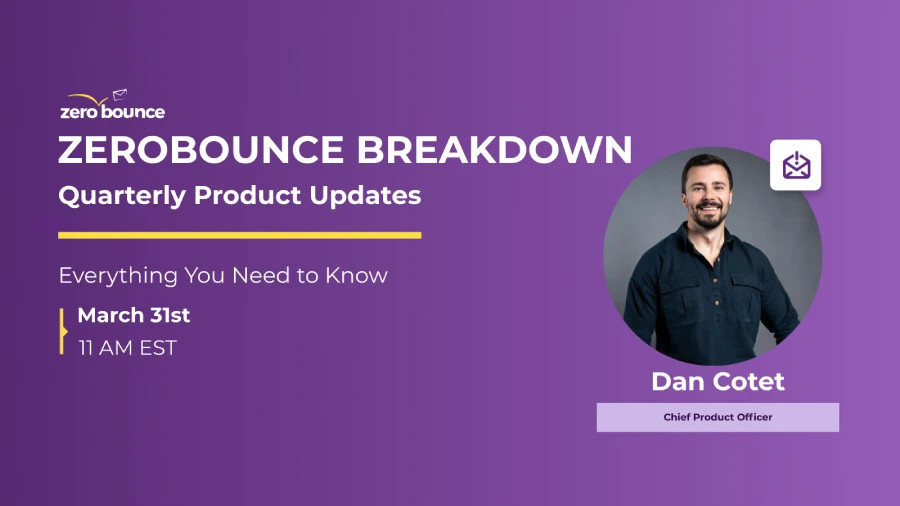 zero bounce

ZEROBOUNCE BREAKDOWN

Quarterly Product Updates

Everything You Need to Know

March 31st

11 AM EST

Dan Cotet

Chief Product Officer